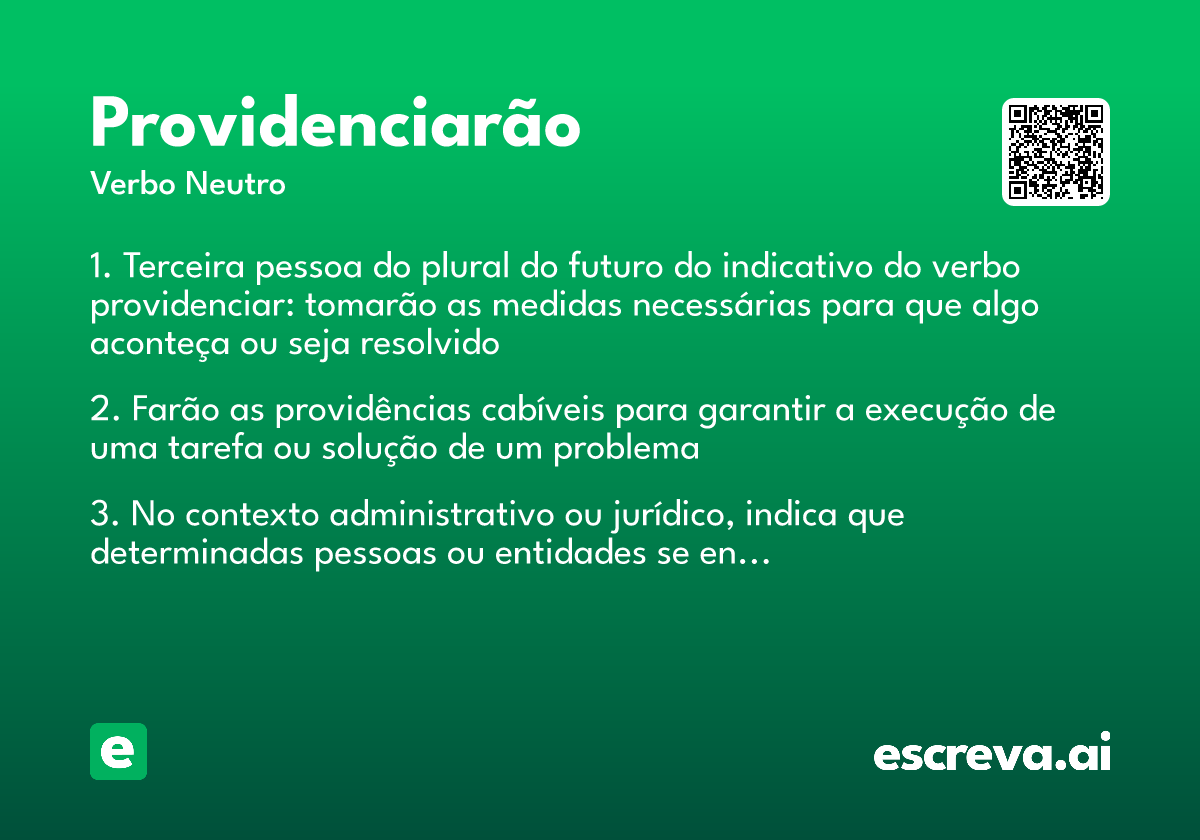 Providenciarão

Verbo Neutro

1. Terceira pessoa do plural do futuro do indicativo do verbo providenciar: tomarão as medidas necessárias para que algo aconteça ou seja resolvido

2. Farão as providências cabíveis para garantir a execução de uma tarefa ou solução de um problema

3. No contexto administrativo ou jurídico, indica que determinadas pessoas ou entidades se en...

e

escreva.ai